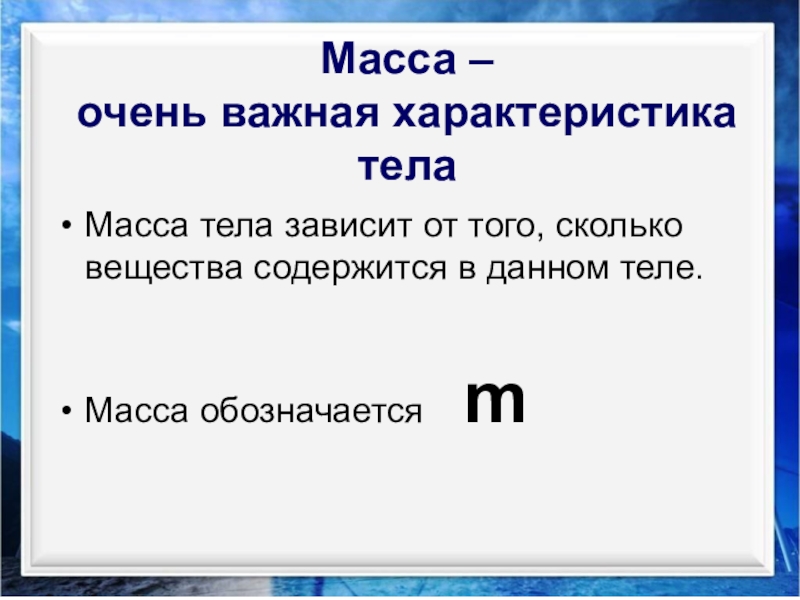 Масса –
очень важная характеристика тела

• Масса тела зависит от того, сколько вещества содержится в данном теле.

• Масса обозначается m